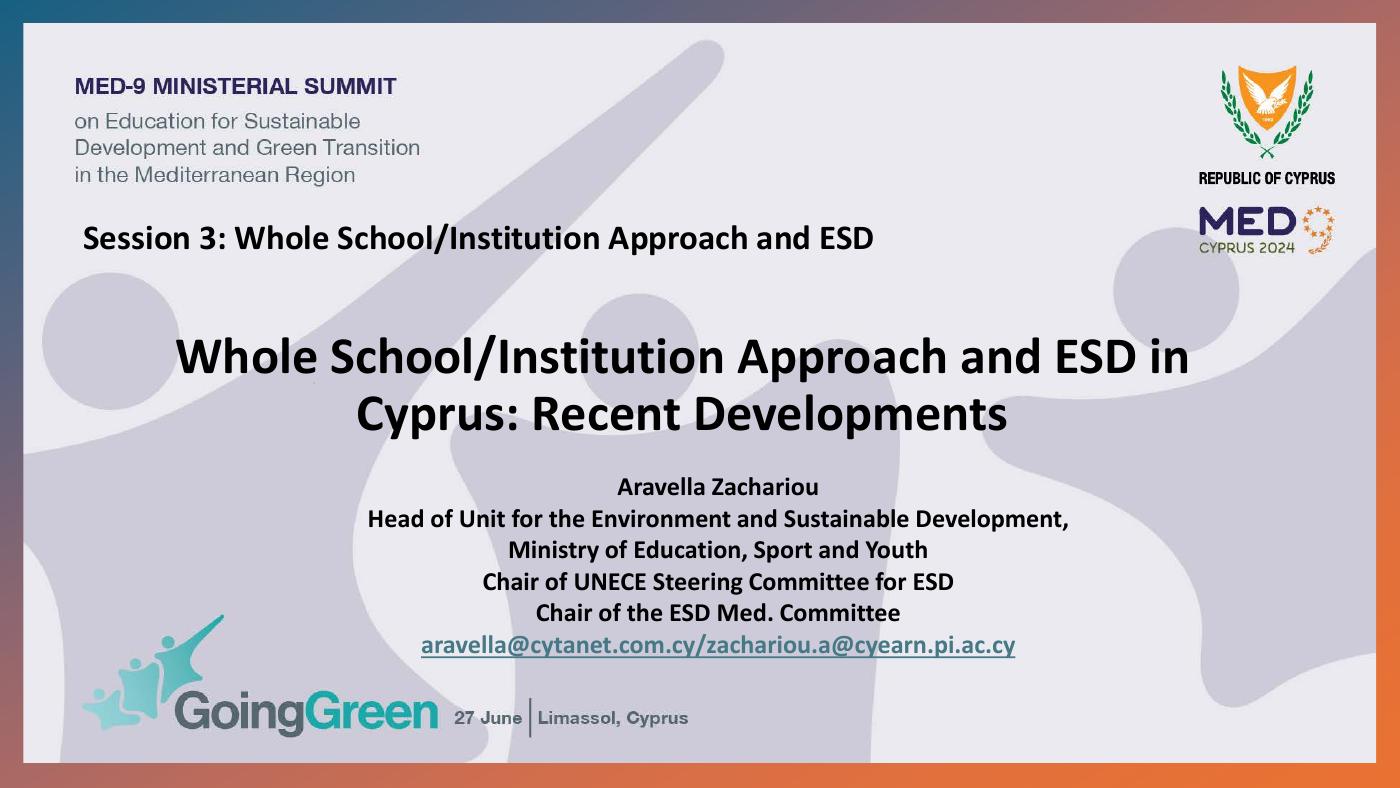 MED-9 MINISTERIAL SUMMIT
on Education for Sustainable Development and Green Transition in the Mediterranean Region

REPUBLIC OF CYPRUS

MED 9
CYPRUS 2024

Session 3: Whole School/Institution Approach and ESD

Whole School/Institution Approach and ESD in Cyprus: Recent Developments

Aravella Zachariou
Head of Unit for the Environment and Sustainable Development,
Ministry of Education, Sport and Youth
Chair of UNECE Steering Committee for ESD
Chair of the ESD Med. Committee
aravella@cytanet.com.cy/zachariou.a@cyearn.pi.ac.cy

GoingGreen 27 June | Limassol, Cyprus